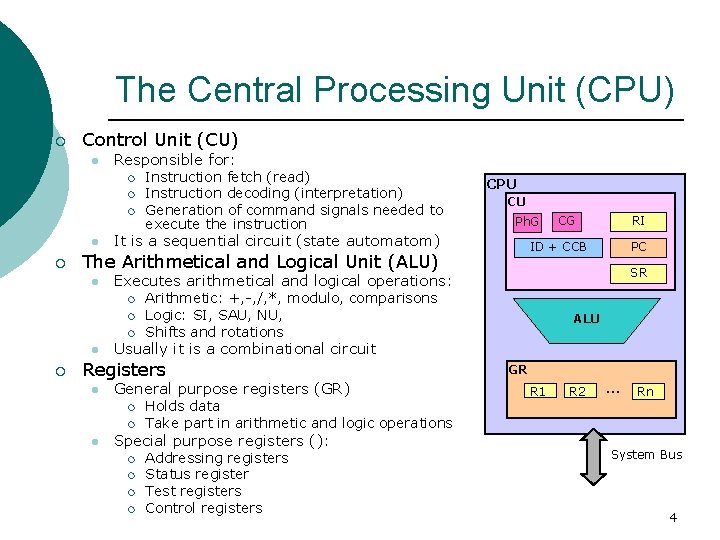 The Central Processing Unit (CPU)

Control Unit (CU)
Responsible for:
Instruction fetch (read)
Instruction decoding (interpretation)
Generation of command signals needed to execute the instruction
It is a sequential circuit (state automatom)

The Arithmetical and Logical Unit (ALU)
Executes arithmetical and logical operations:
Arithmetic: +,-,/,*, modulo, comparisons
Logic: SI, SAU, NU,
Shifts and rotations
Usually it is a combinational circuit

Registers
General purpose registers (GR)
Holds data
Take part in arithmetic and logic operations
Special purpose registers ():
Addressing registers
Status register
Test registers
Control registers

CPU
CU
PhG
CG
RI
ID + CCB
PC
SR
ALU
GR
R1
R2
...
Rn
System Bus

4